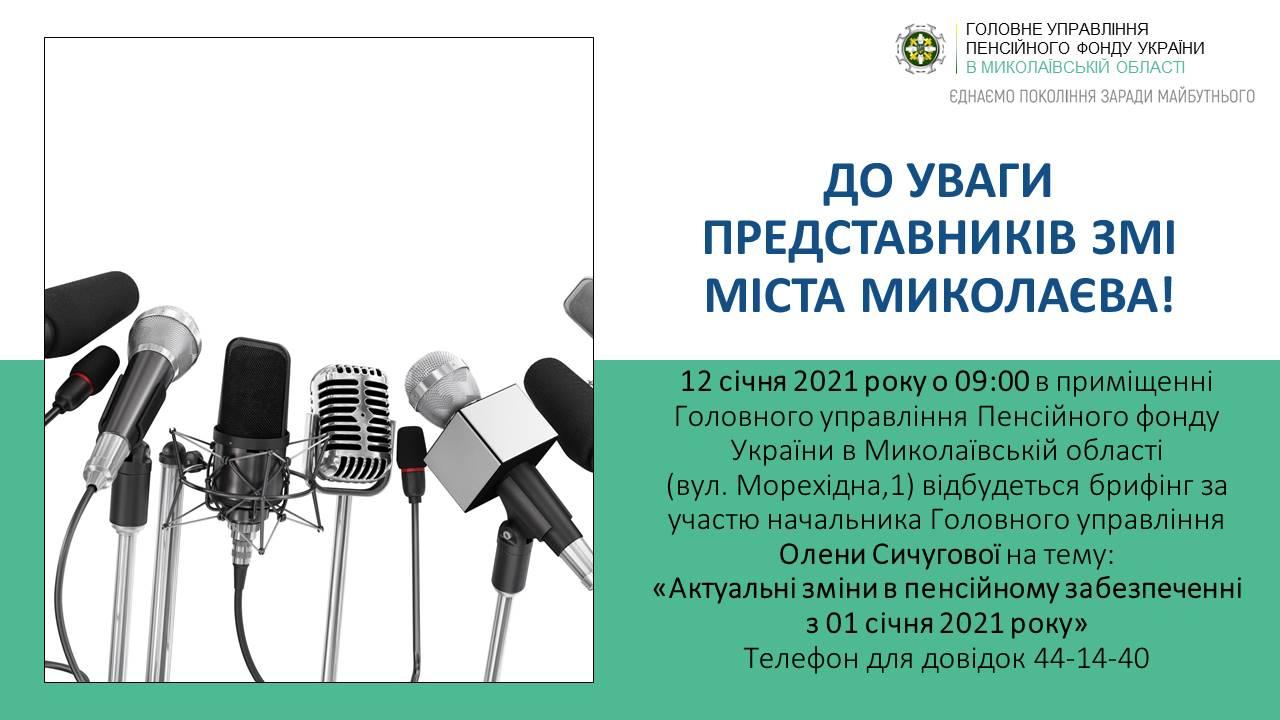 ГОЛОВНЕ УПРАВЛІННЯ ПЕНСІЙНОГО ФОНДУ УКРАЇНИ В МИКОЛАЇВСЬКІЙ ОБЛАСТІ

ЄДНАЄМО ПОКОЛІННЯ ЗАРАДИ МАЙБУТНЬОГО

ДО УВАГИ ПРЕДСТАВНИКІВ ЗМІ МІСТА МИКОЛАЄВА!

12 січня 2021 року о 09:00 в приміщенні Головного управління Пенсійного фонду України в Миколаївській області (вул. Морехідна,1) відбудеться брифінг за участю начальника Головного управління Олени Сичугової на тему: «Актуальні зміни в пенсійному забезпеченні з 01 січня 2021 року»
Телефон для довідок 44-14-40